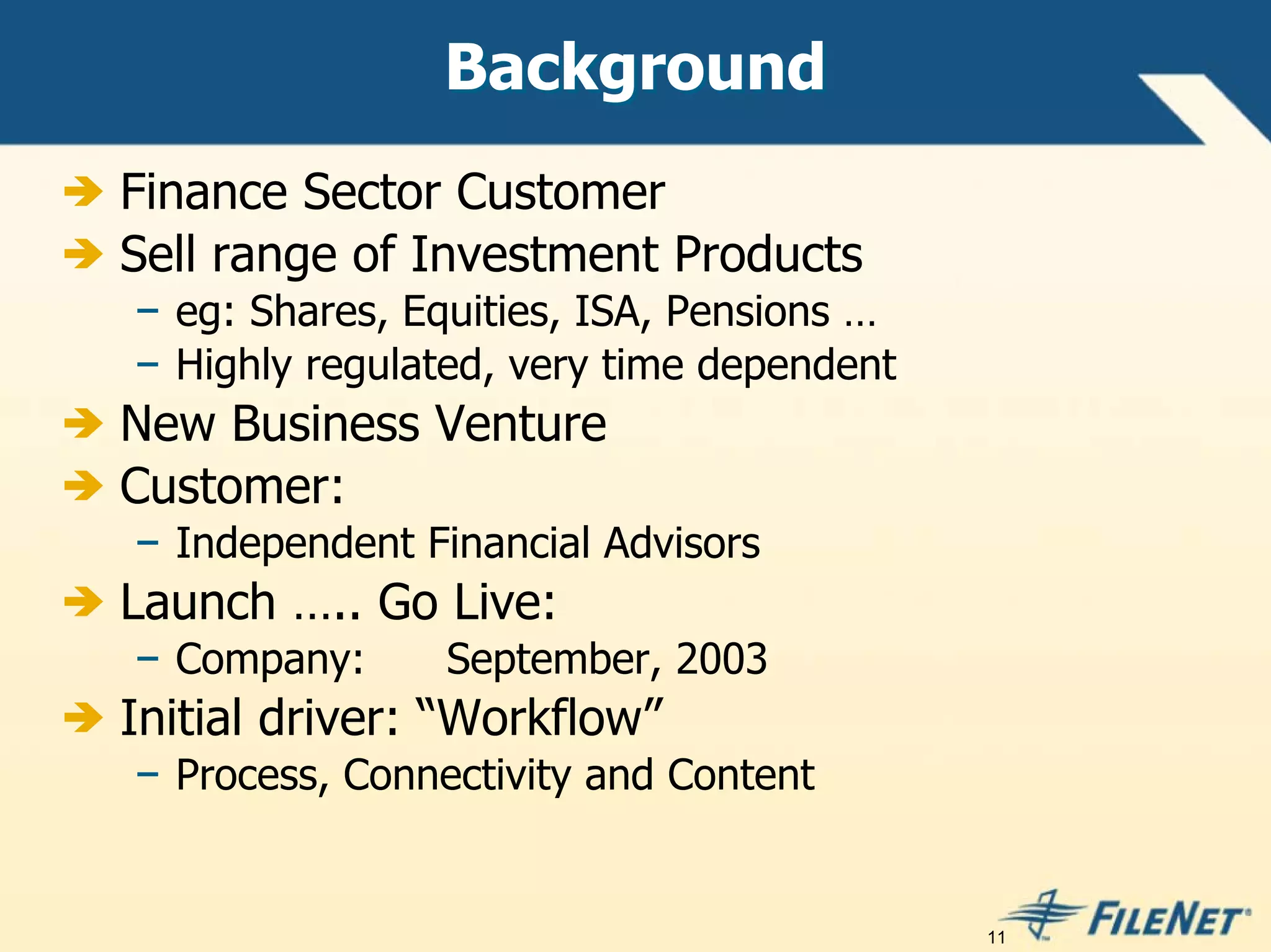 Background

Finance Sector Customer

Sell range of Investment Products

– eg: Shares, Equities, ISA, Pensions …

– Highly regulated, very time dependent

New Business Venture

Customer:

– Independent Financial Advisors

Launch ….. Go Live:

– Company: September, 2003

Initial driver: “Workflow”

– Process, Connectivity and Content

11

FILENET